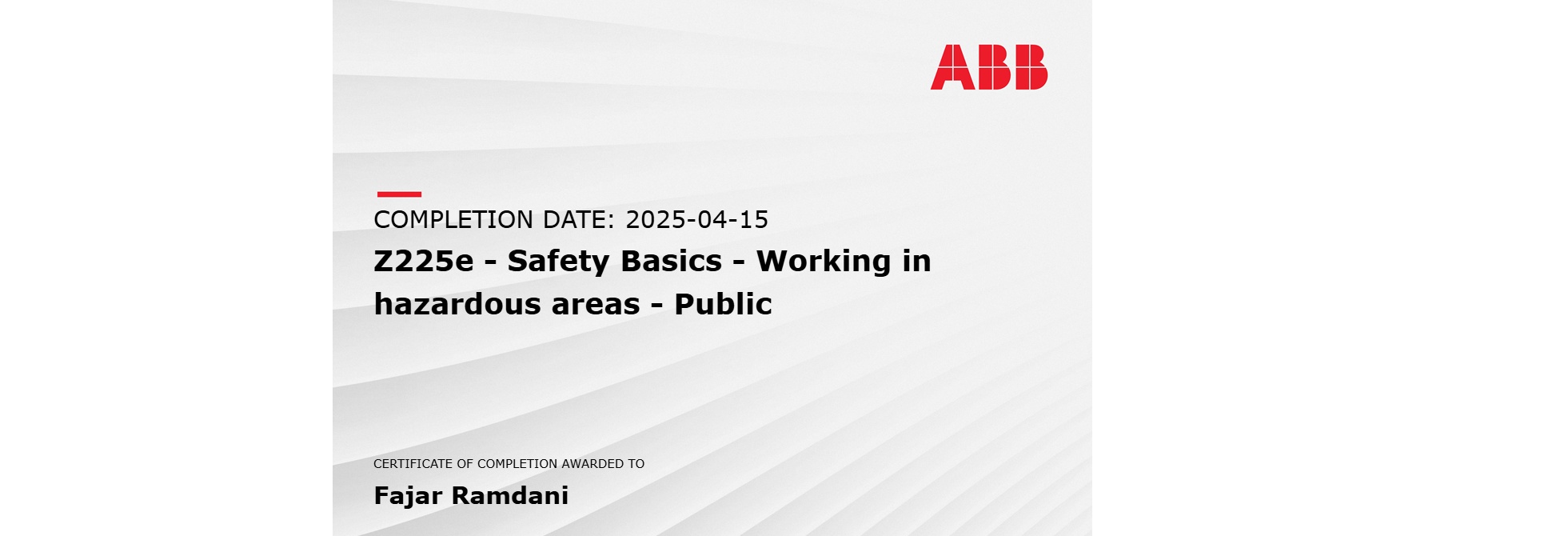 ABB

COMPLETION DATE: 2025-04-15

Z225e - Safety Basics - Working in hazardous areas - Public

CERTIFICATE OF COMPLETION AWARDED TO

Fajar Ramdani